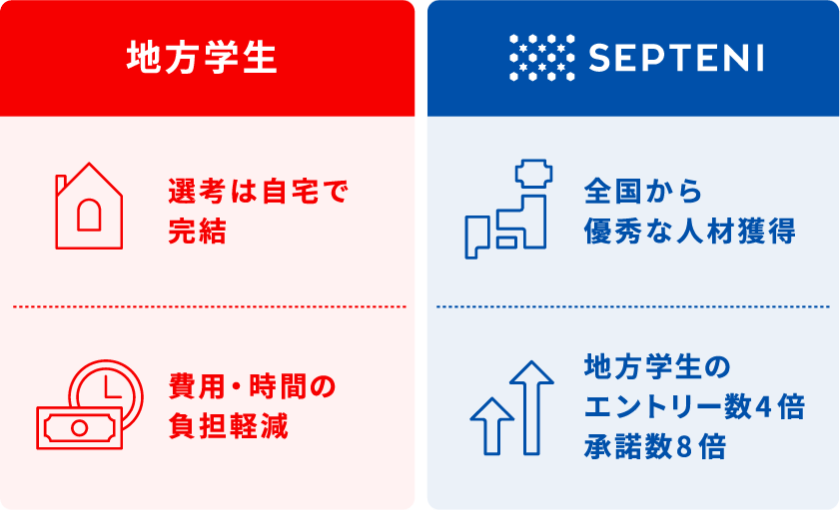 地方学生

選考は自宅で完結

費用・時間の負担軽減

SEPTENI

全国から優秀な人材獲得

地方学生のエントリー数4倍
承諾数8倍